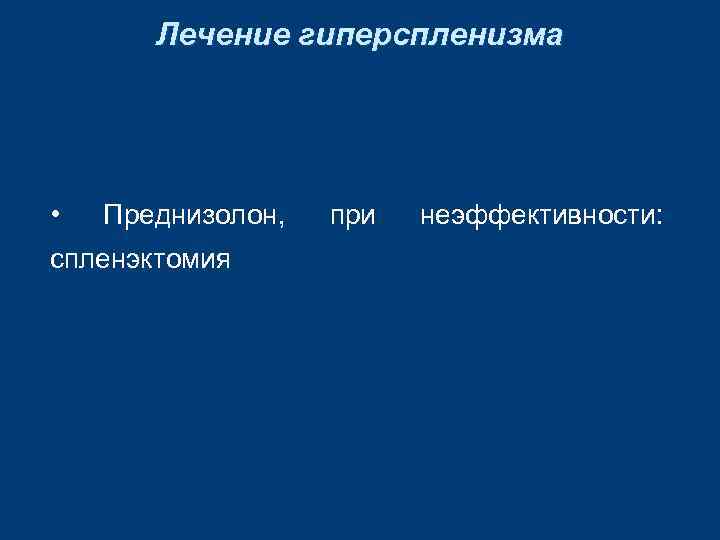 Лечение гиперспленизма

• Преднизолон, при неэффективности: спленэктомия